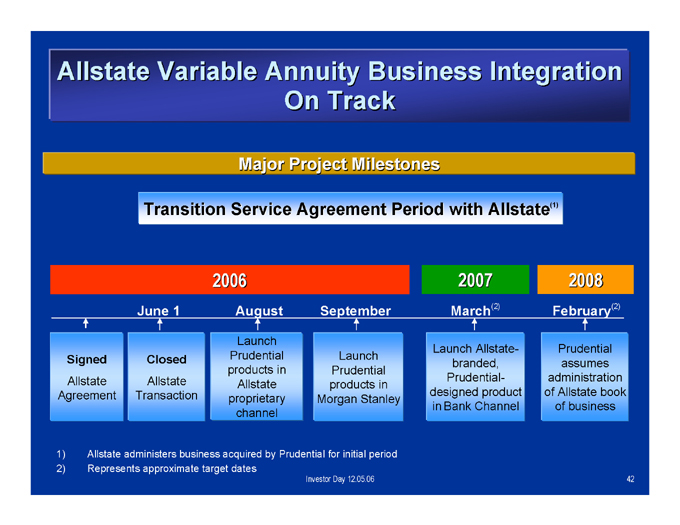 Allstate Variable Annuity Business Integration On Track

Major Project Milestones

Transition Service Agreement Period with Allstate$^{(1)}$

2006

2007

2008

June 1

August

September

March$^{(2)}$

February$^{(2)}$

Signed Allstate Agreement

Closed Allstate Transaction

Launch Prudential products in Allstate proprietary channel

Launch Prudential products in Morgan Stanley

Launch Allstate-branded, Prudential-designed product in Bank Channel

Prudential assumes administration of Allstate book of business

1) Allstate administers business acquired by Prudential for initial period

2) Represents approximate target dates

Investor Day 12.05.06

42